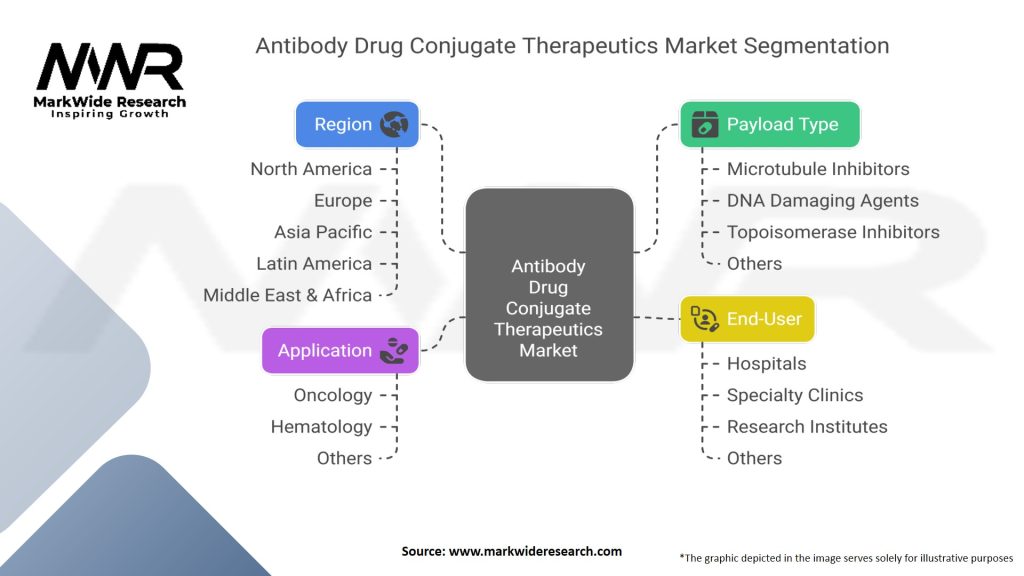 MWR
MarkWide Research
Inspiring Growth

Antibody Drug Conjugate Therapeutics Market Segmentation

Region
North America
Europe
Asia Pacific
Latin America
Middle East & Africa

Application
Oncology
Hematology
Others

Antibody Drug Conjugate Therapeutics Market

Payload Type
Microtubule Inhibitors
DNA Damaging Agents
Topoisomerase Inhibitors
Others

End-User
Hospitals
Specialty Clinics
Research Institutes
Others

Source: www.markwideresearch.com

*The graphic depicted in the image serves solely for illustrative purposes